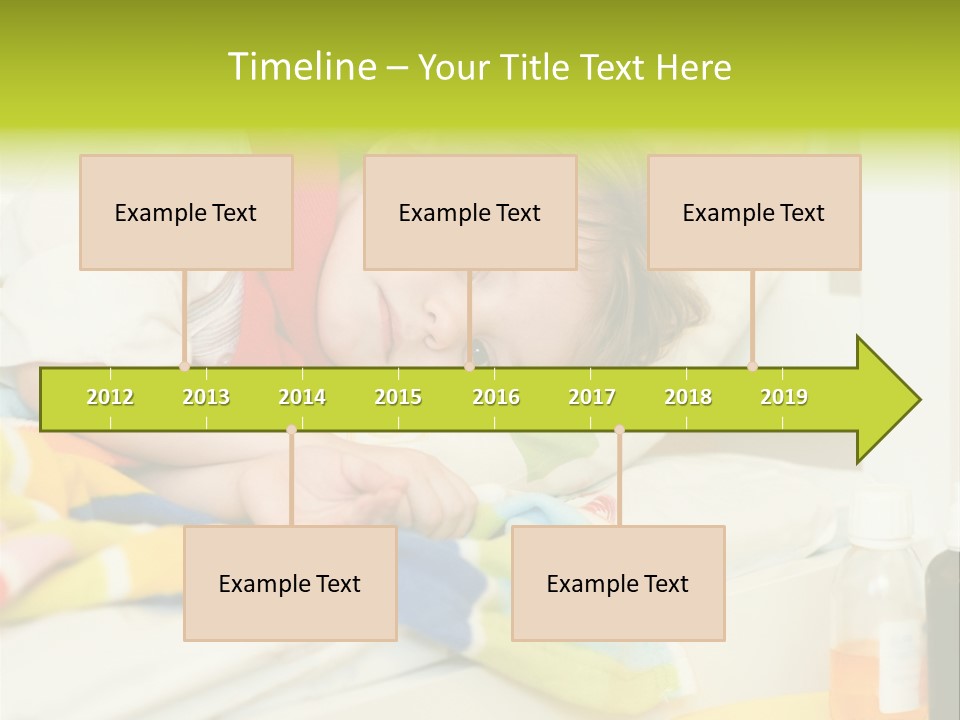 Timeline – Your Title Text Here

Example Text

Example Text

Example Text

2012 2013 2014 2015 2016 2017 2018 2019

Example Text

Example Text